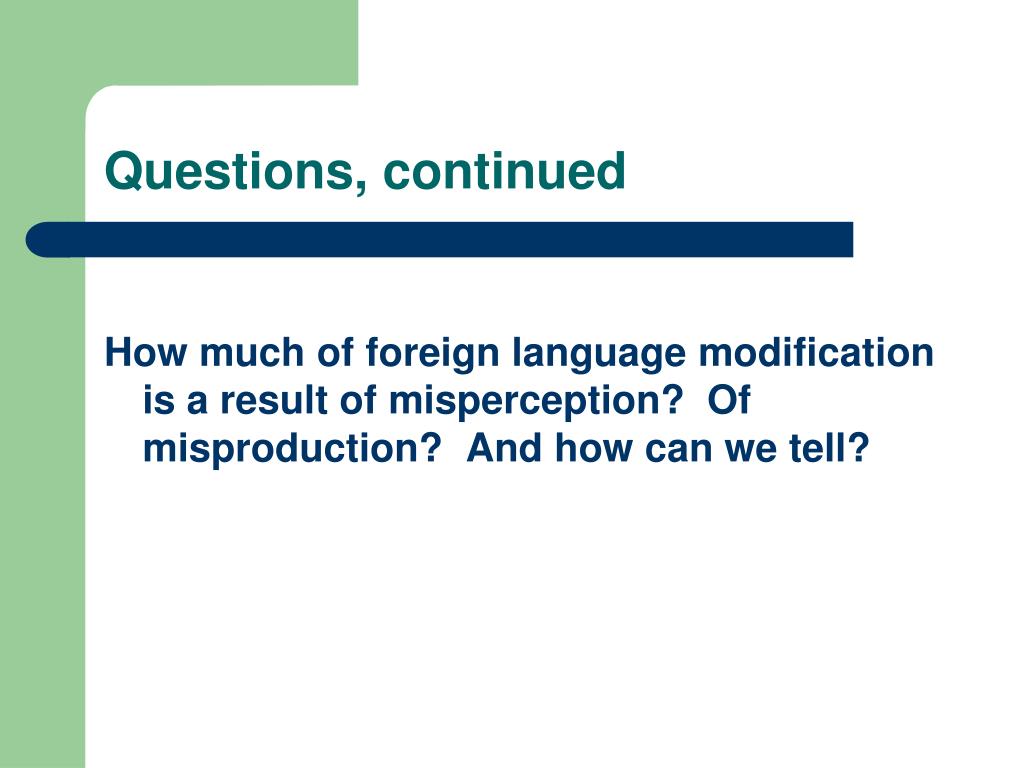 Questions, continued

How much of foreign language modification is a result of misperception?  Of misproduction?  And how can we tell?